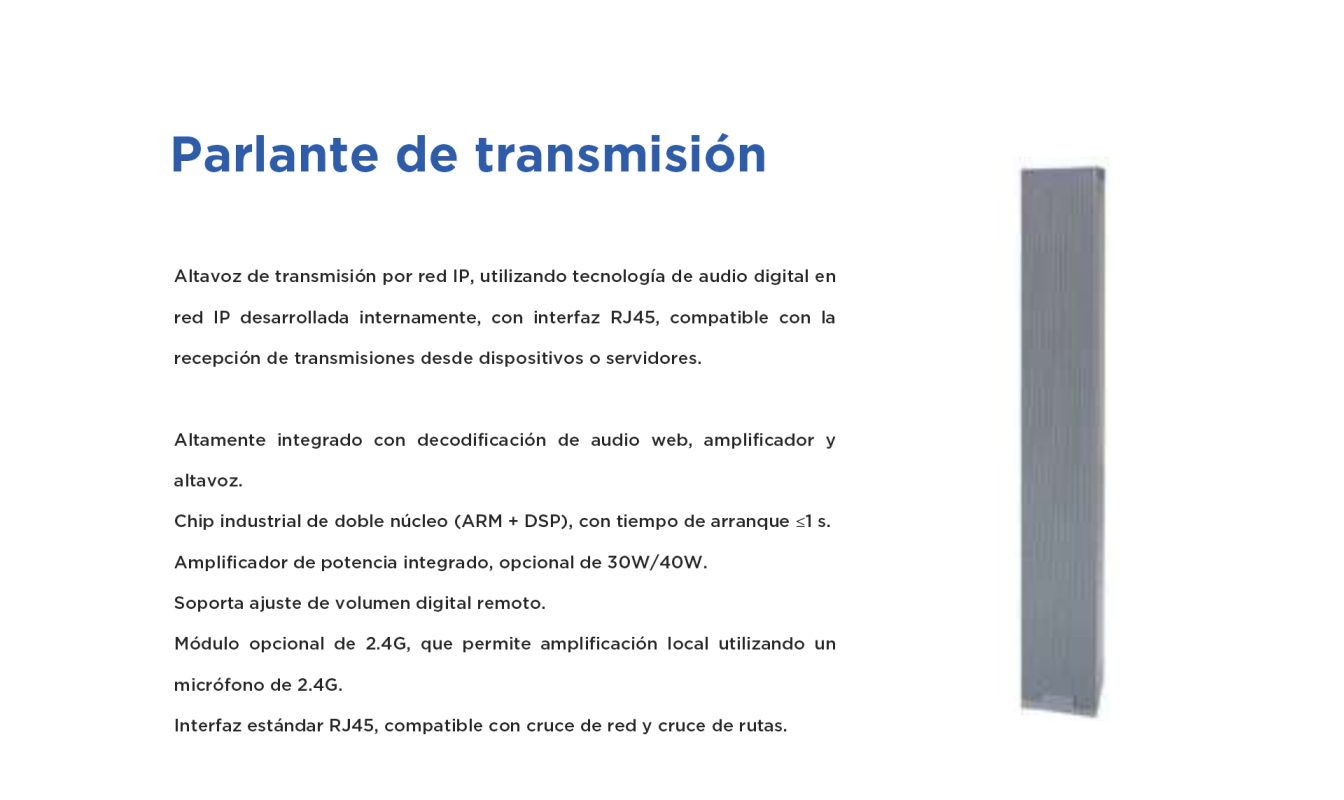 Parlante de transmisión

Altavoz de transmisión por red IP, utilizando tecnología de audio digital en red IP desarrollada internamente, con interfaz RJ45, compatible con la recepción de transmisiones desde dispositivos o servidores.

Altamente integrado con decodificación de audio web, amplificador y altavoz.
Chip industrial de doble núcleo (ARM + DSP), con tiempo de arranque ≤1 s.
Amplificador de potencia integrado, opcional de 30W/40W.
Soporta ajuste de volumen digital remoto.
Módulo opcional de 2.4G, que permite amplificación local utilizando un micrófono de 2.4G.
Interfaz estándar RJ45, compatible con cruce de red y cruce de rutas.